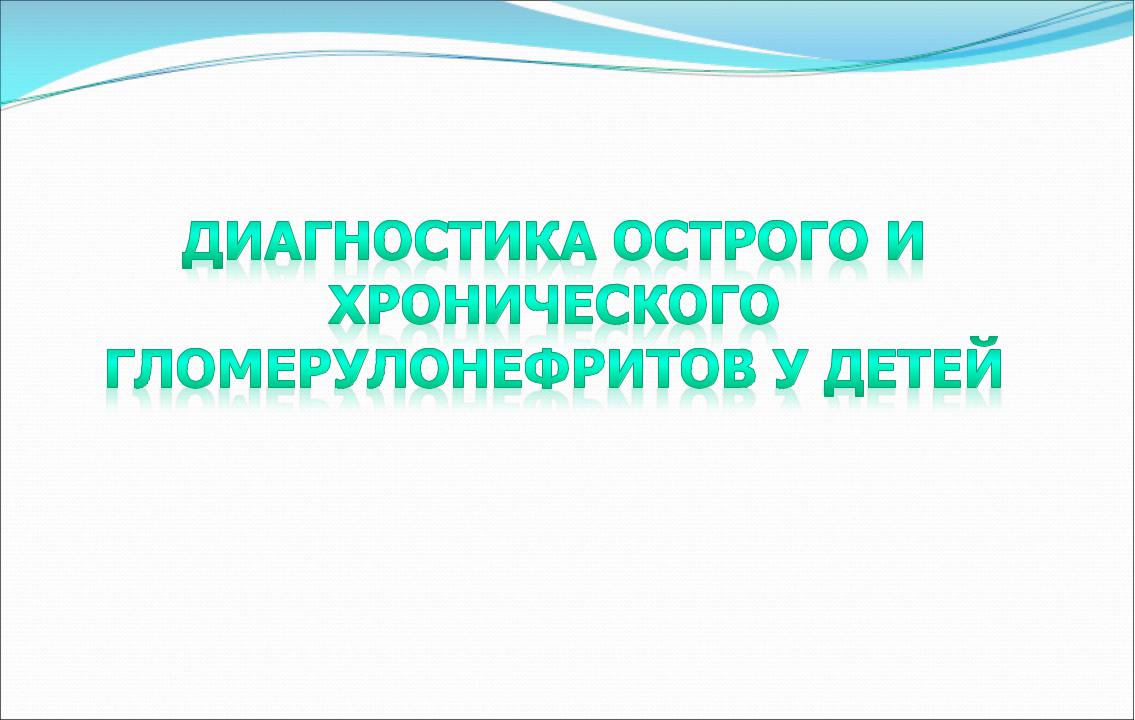 ДИАГНОСТИКА ОСТРОГО И ХРОНИЧЕСКОГО ГЛОМЕРУЛОНЕФРИТОВ У ДЕТЕЙ